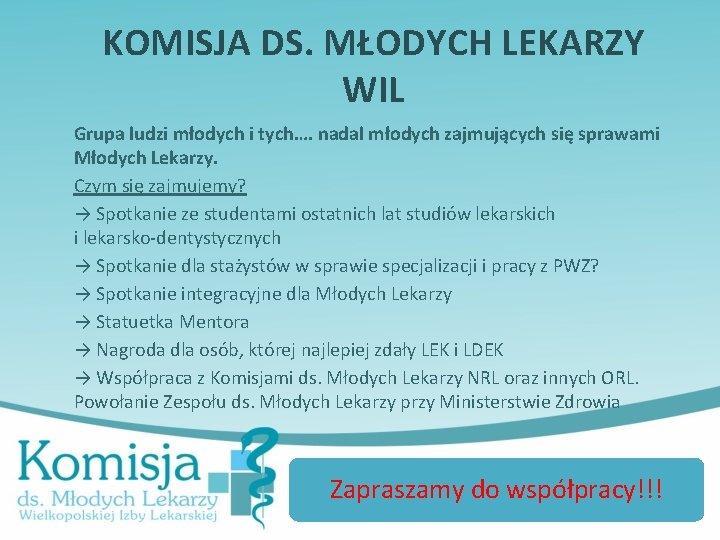 KOMISJA DS. MŁODYCH LEKARZY WIL

Grupa ludzi młodych i tych…. nadal młodych zajmujących się sprawami Młodych Lekarzy.

Czym się zajmujemy?

→ Spotkanie ze studentami ostatnich lat studiów lekarskich i lekarsko-dentystycznych

→ Spotkanie dla stażystów w sprawie specjalizacji i pracy z PWZ?

→ Spotkanie integracyjne dla Młodych Lekarzy

→ Statuetka Mentora

→ Nagroda dla osób, której najlepiej zdały LEK i LDEK

→ Współpraca z Komisjami ds. Młodych Lekarzy NRL oraz innych ORL. Powołanie Zespołu ds. Młodych Lekarzy przy Ministerstwie Zdrowia

Komisja
ds. Młodych Lekarzy
Wielkopolskiej Izby Lekarskiej

Zapraszamy do współpracy!!!